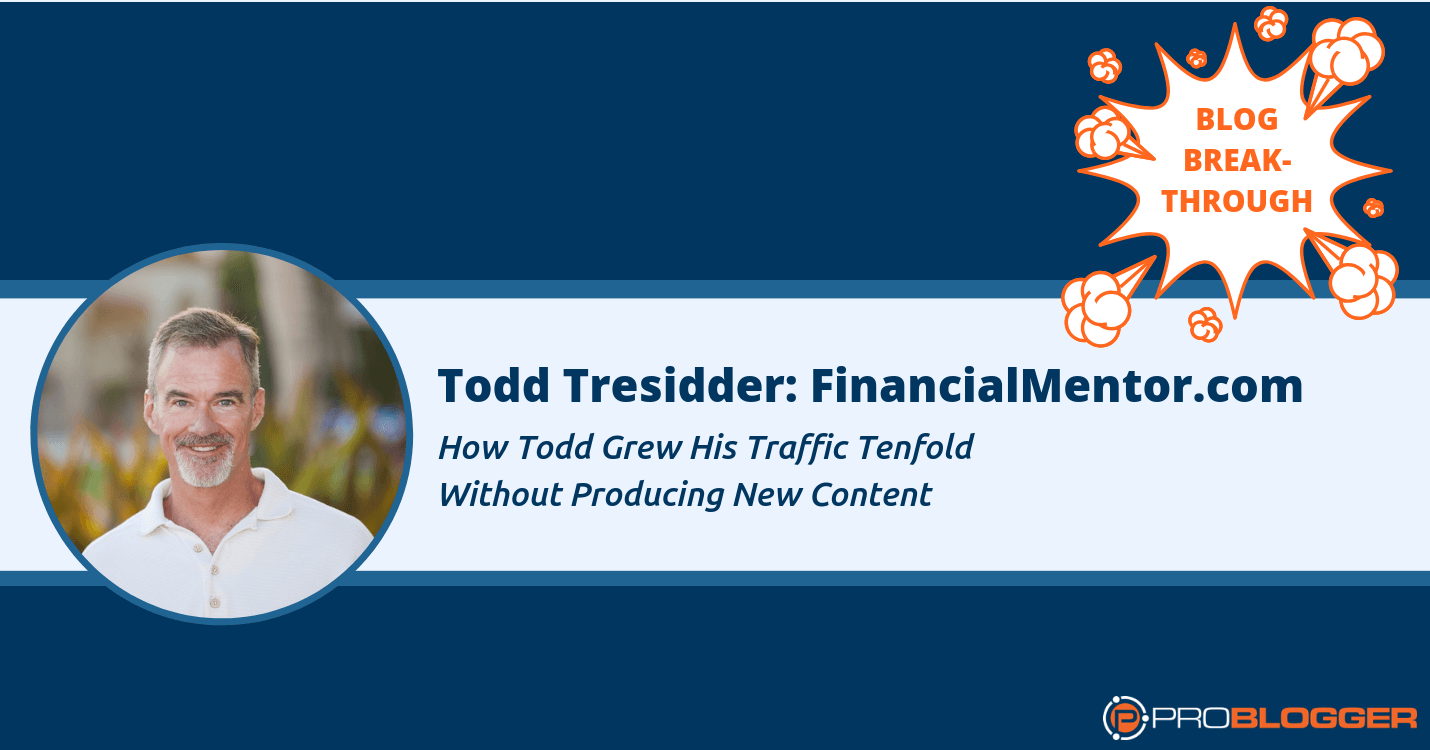 BLOG BREAK-THROUGH

Todd Tresidder: FinancialMentor.com

How Todd Grew His Traffic Tenfold Without Producing New Content

PROBLOGGER